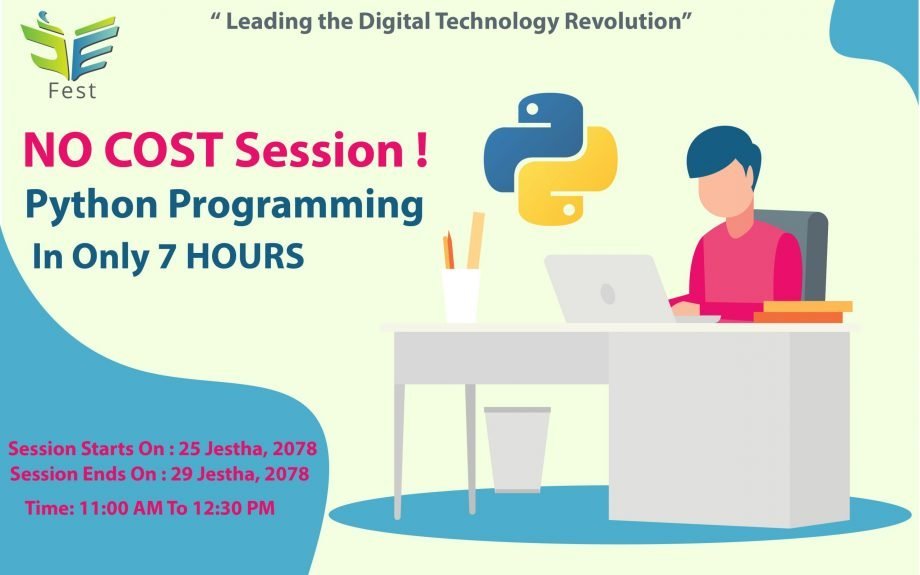 Fest

" Leading the Digital Technology Revolution"

NO COST Session !
Python Programming
In Only 7 HOURS

Session Starts On : 25 Jestha, 2078
Session Ends On : 29 Jestha, 2078

Time: 11:00 AM To 12:30 PM